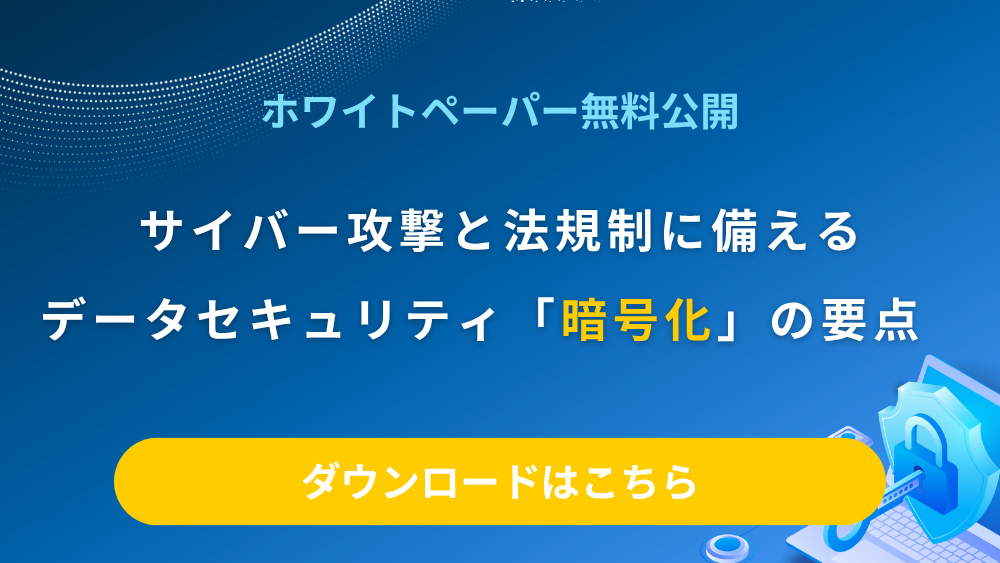 ホワイトペーパー無料公開

サイバー攻撃と法規制に備える
データセキュリティ「暗号化」の要点

ダウンロードはこちら